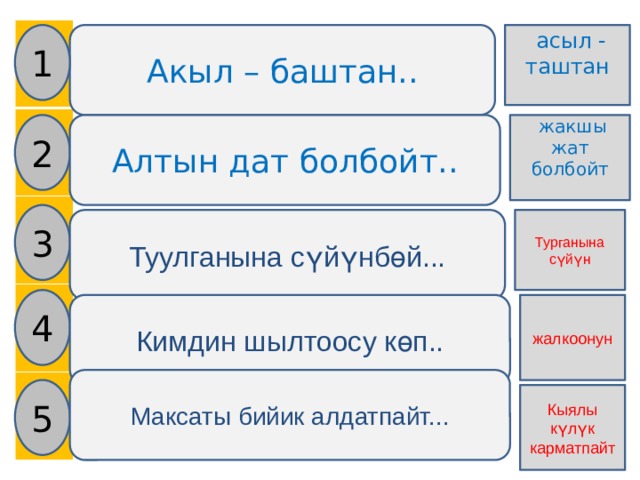 1

Акыл – баштан..

асыл - таштан

2

Алтын дат болбойт..

жакшы жат болбойт

3

Туулганына сүйүнбөй...

Турганына сүйүн

4

Кимдин шылтоосу көп..

жалкоонун

5

Максаты бийик алдатпайт...

Кыялы күлүк карматпайт